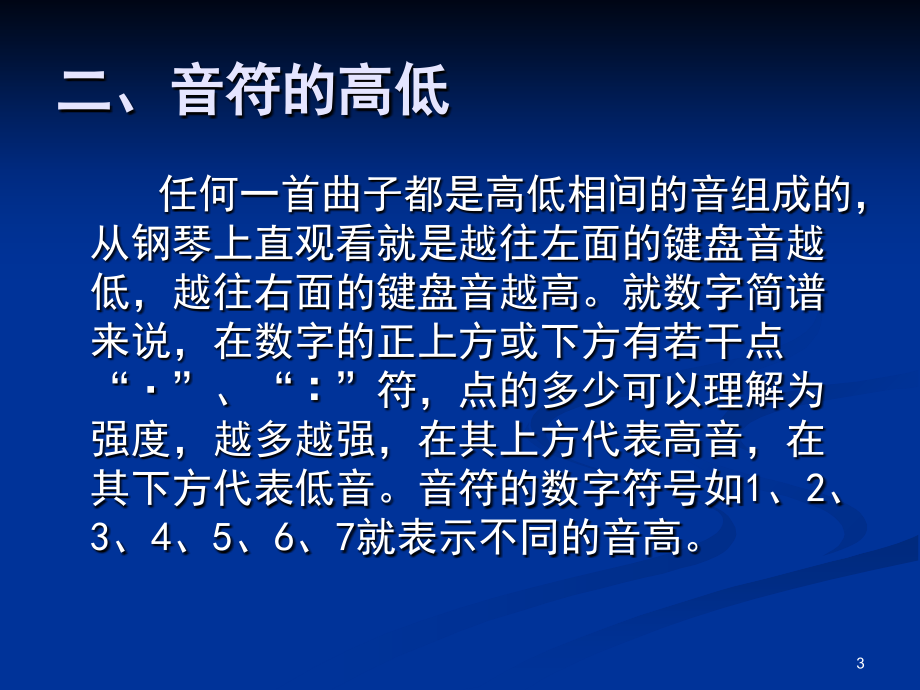 二、音符的高低

任何一首曲子都是高低相间的音组成的，从钢琴上直观看就是越往左面的键盘音越低，越往右面的键盘音越高。就数字简谱来说，在数字的正上方或下方有若干点“·”、“：”符，点的多少可以理解为强度，越多越强，在其上方代表高音，在其下方代表低音。音符的数字符号如1、2、3、4、5、6、7就表示不同的音高。

3